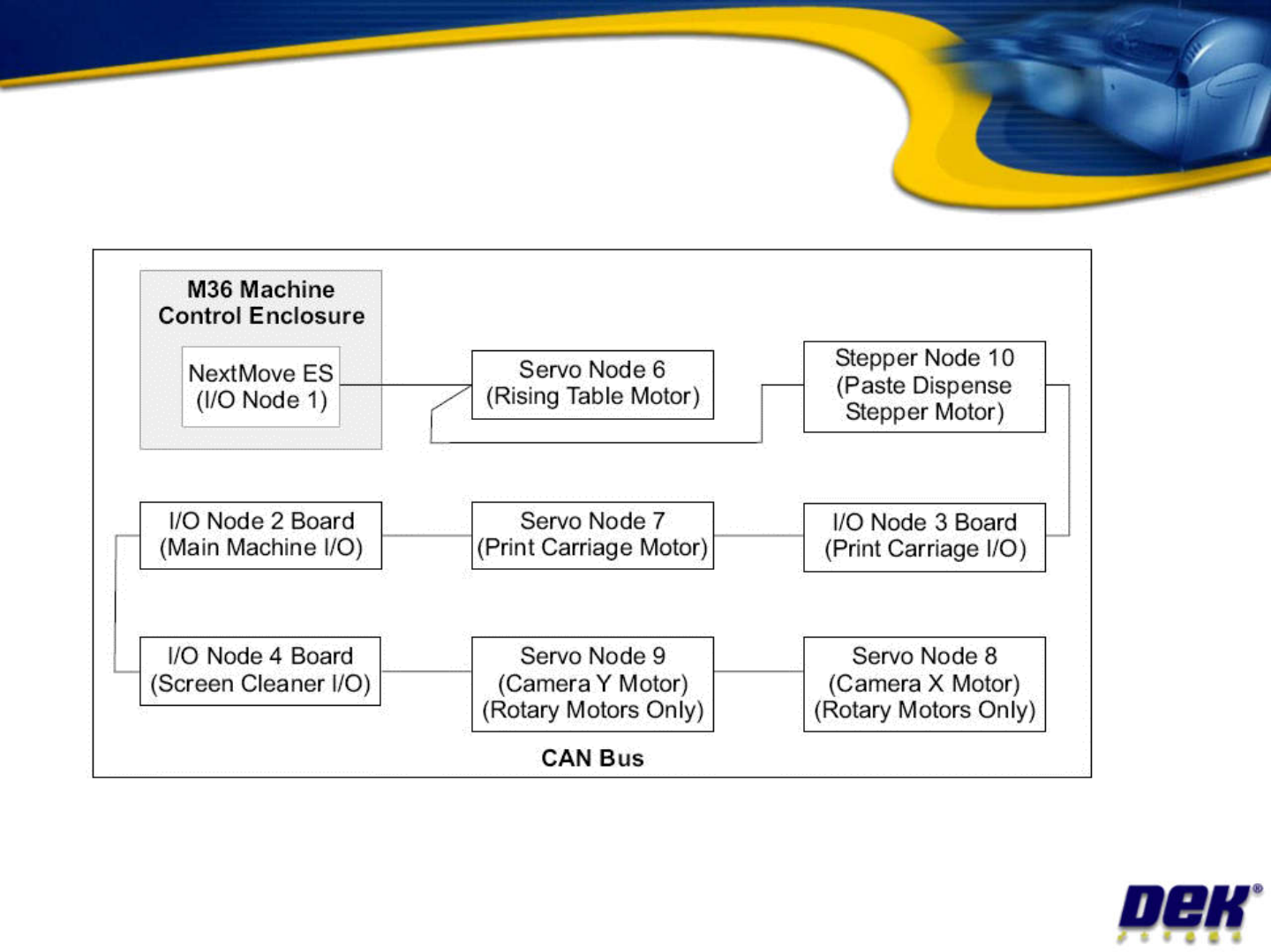 M36 Machine Control Enclosure

NextMove ES (I/O Node 1)

Servo Node 6 (Rising Table Motor)

Stepper Node 10 (Paste Dispense Stepper Motor)

I/O Node 2 Board (Main Machine I/O)

Servo Node 7 (Print Carriage Motor)

I/O Node 3 Board (Print Carriage I/O)

I/O Node 4 Board (Screen Cleaner I/O)

Servo Node 9 (Camera Y Motor) (Rotary Motors Only)

Servo Node 8 (Camera X Motor) (Rotary Motors Only)

CAN Bus

DEK®